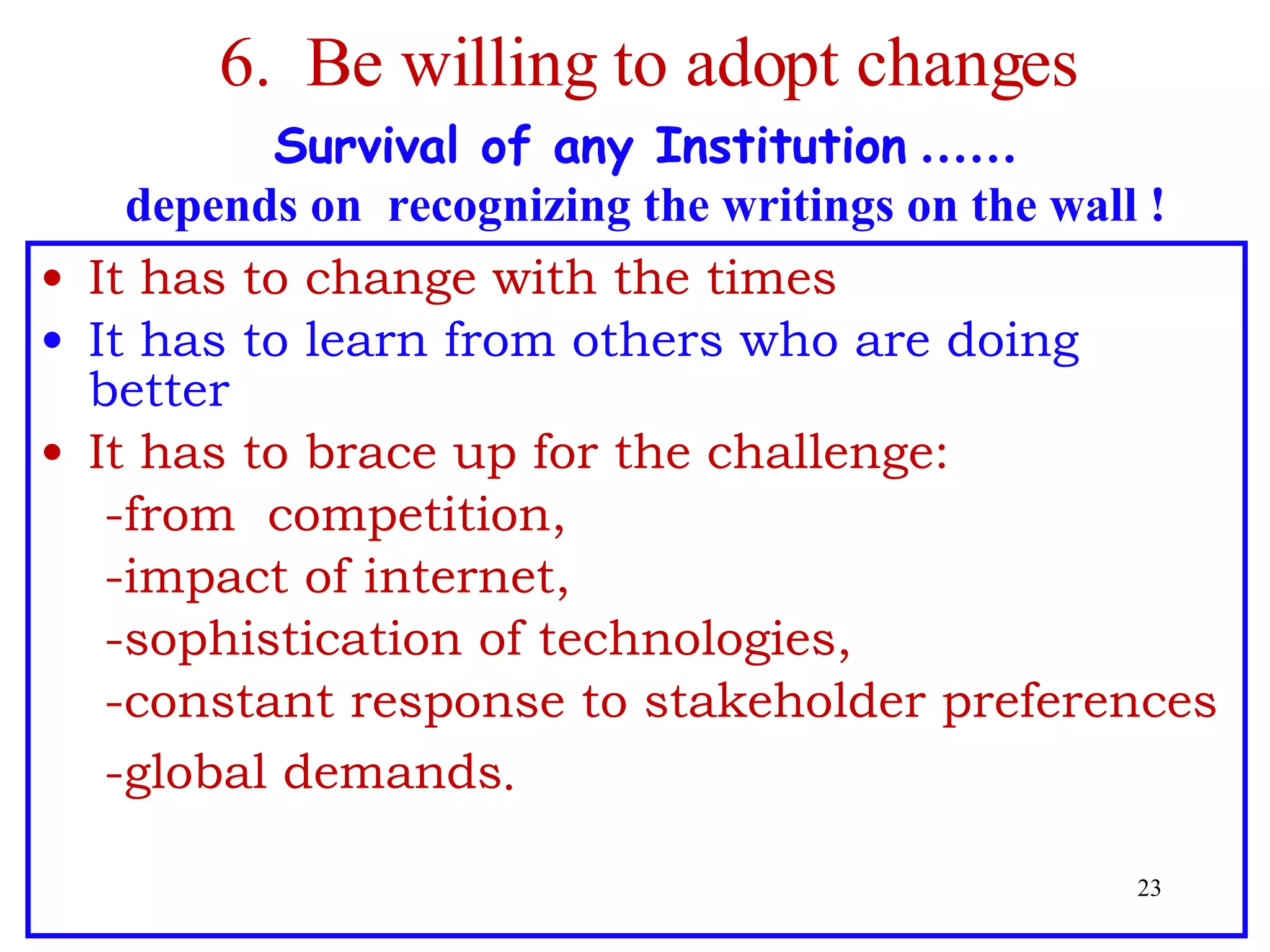 6. Be willing to adopt changes

Survival of any Institution ……
depends on recognizing the writings on the wall !

• It has to change with the times
• It has to learn from others who are doing better
• It has to brace up for the challenge:
-from competition,
-impact of internet,
-sophistication of technologies,
-constant response to stakeholder preferences
-global demands.

23